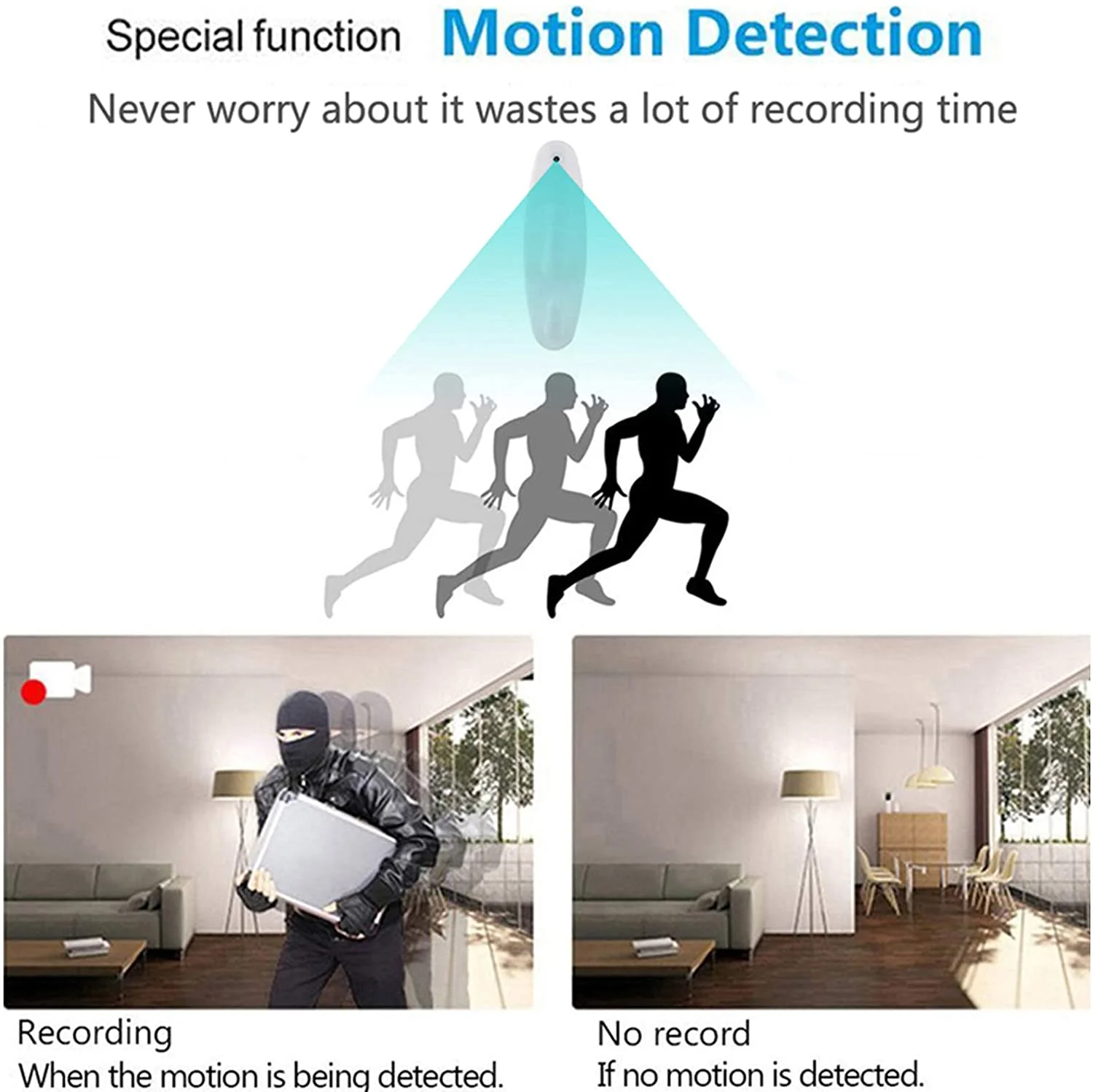 Special function Motion Detection

Never worry about it wastes a lot of recording time

Recording
When the motion is being detected.

No record
If no motion is detected.